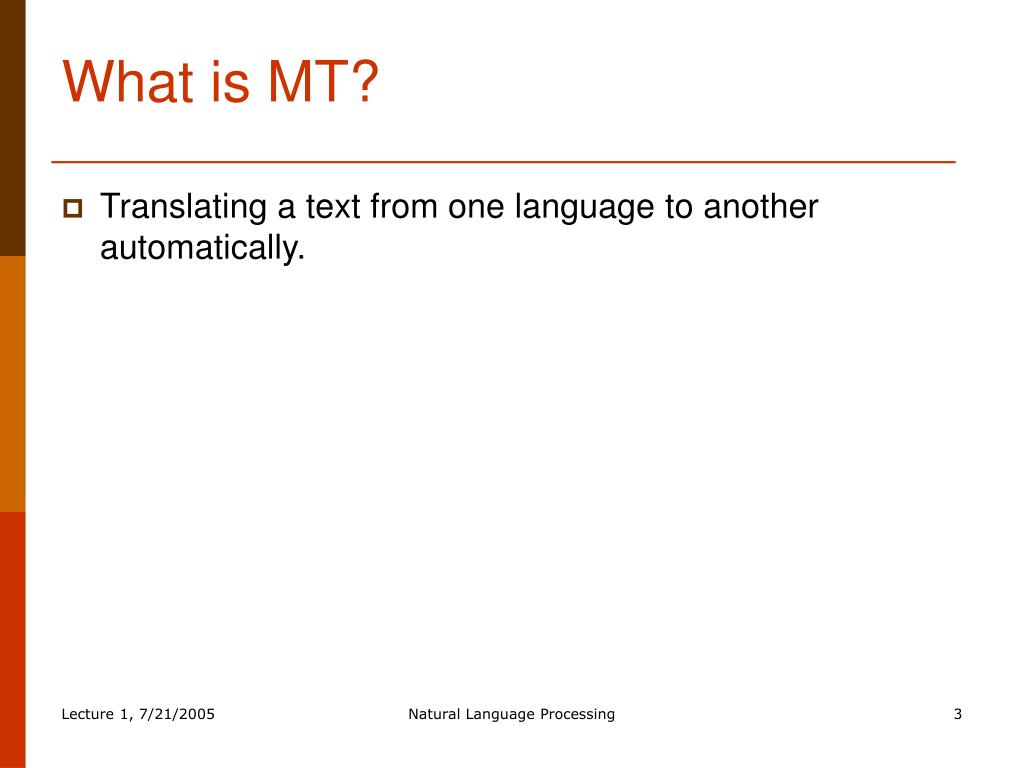 What is MT?

Translating a text from one language to another automatically.

Lecture 1, 7/21/2005

Natural Language Processing

3